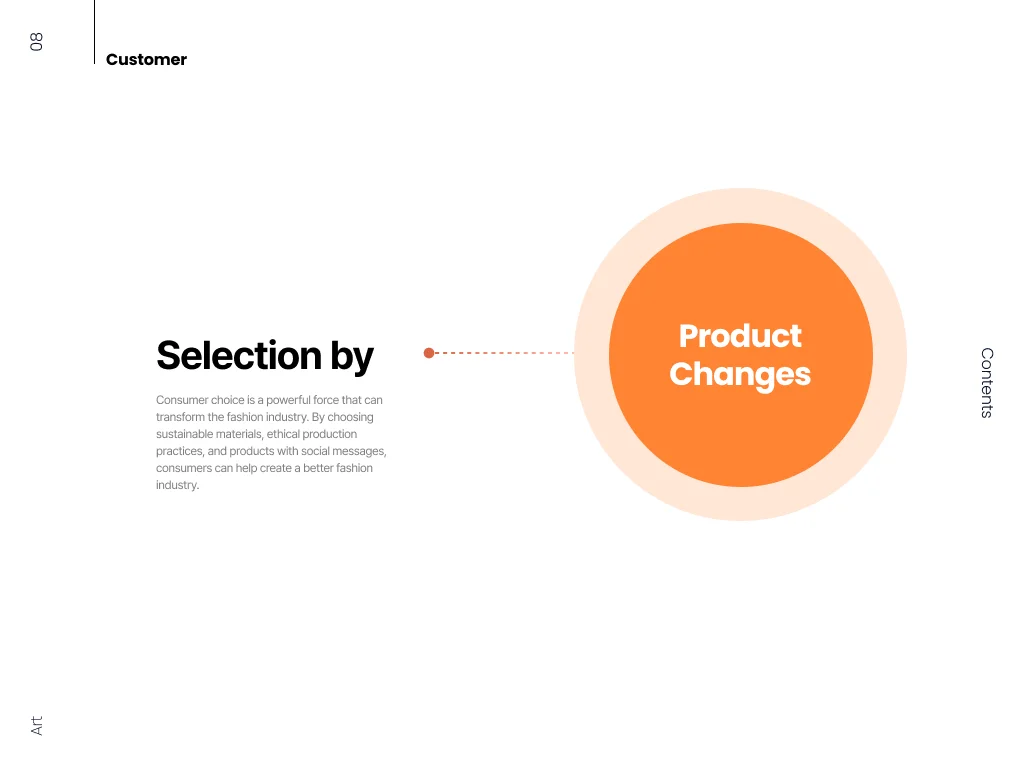 08

Customer

Selection by

Consumer choice is a powerful force that can transform the fashion industry. By choosing sustainable materials, ethical production practices, and products with social messages, consumers can help create a better fashion industry.

Product Changes

Contents

Art